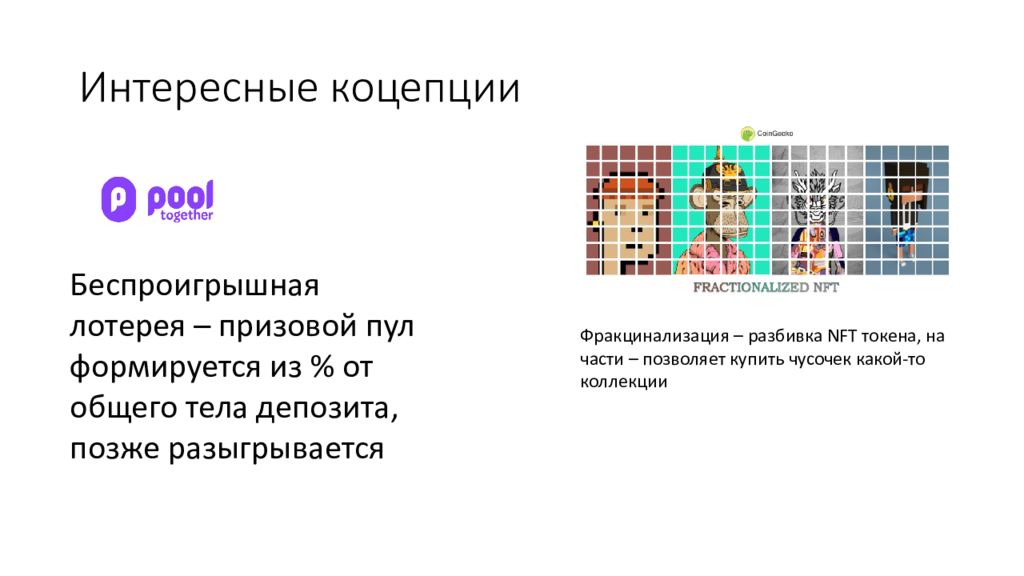 Интересные коцепции

pool together

Беспроигрышная лотерея – призовой пул формируется из % от общего тела депозита, позже разыгрывается

CoinGecko

FRACTIONALIZED NFT

Фракцинализация – разбивка NFT токена, на части – позволяет купить чусочек какой-то коллекции